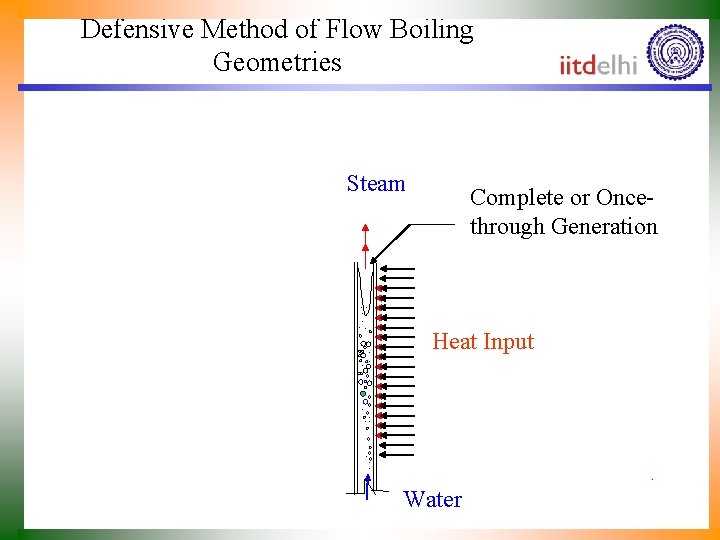 Defensive Method of Flow Boiling Geometries

iitdelhi

Steam

Complete or Once-through Generation

Heat Input

Water